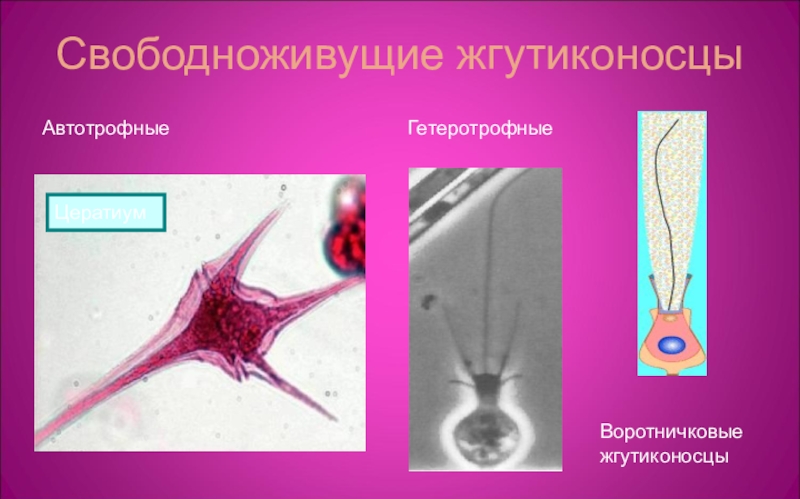 Свободноживущие жгутиконосцы

Автотрофные

Гетеротрофные

Цератиум

Воротничковые жгутиконосцы